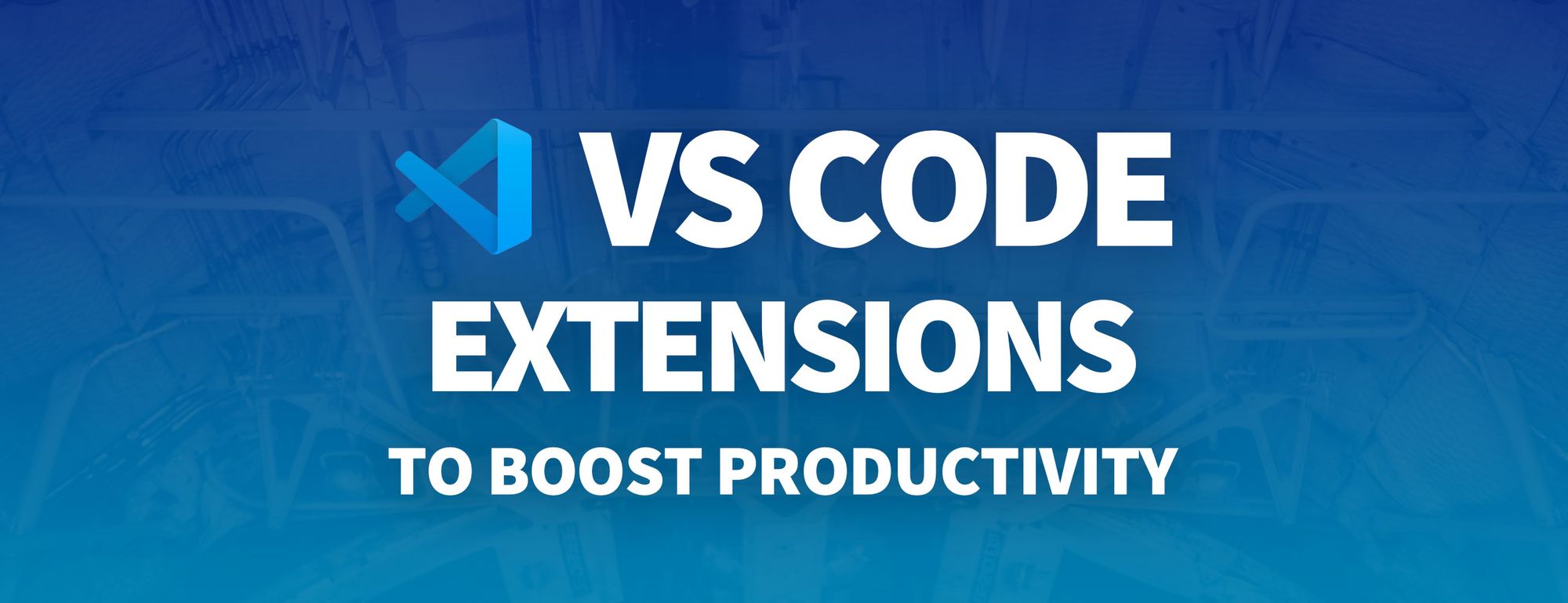 VS CODE EXTENSIONS

TO BOOST PRODUCTIVITY